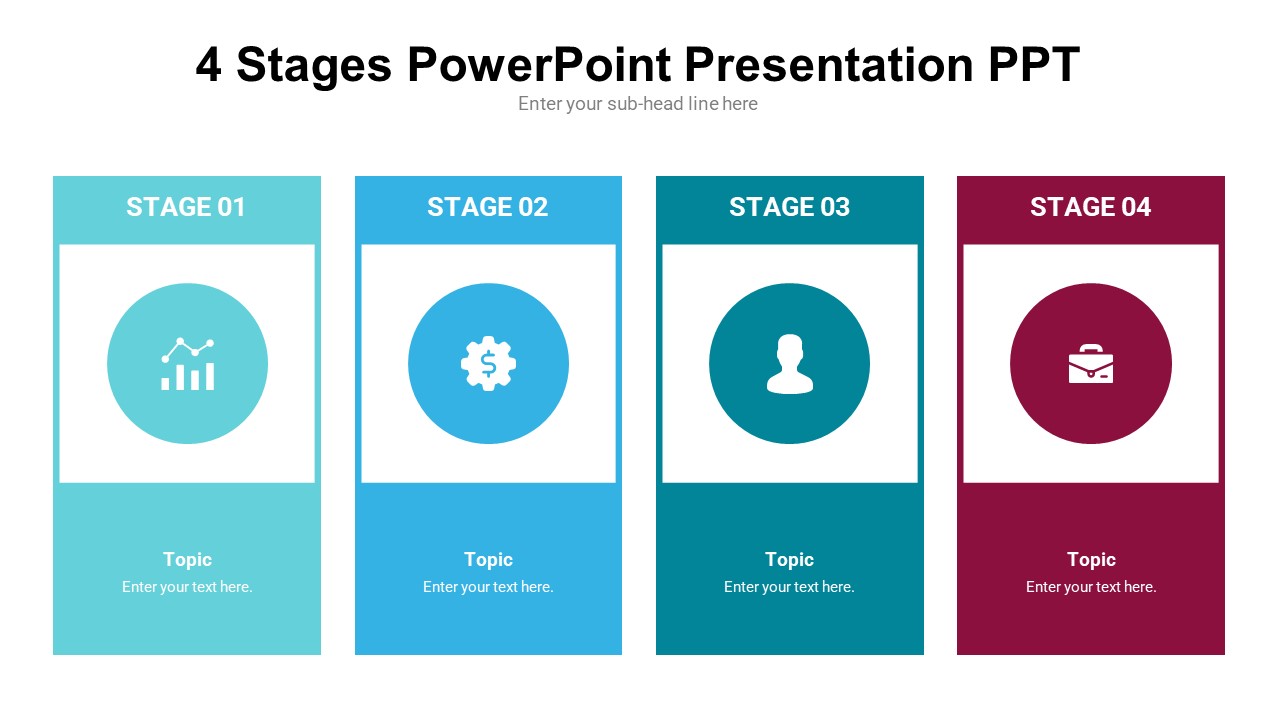 4 Stages PowerPoint Presentation PPT
Enter your sub-head line here

STAGE 01

Topic
Enter your text here.

STAGE 02

Topic
Enter your text here.

STAGE 03

Topic
Enter your text here.

STAGE 04

Topic
Enter your text here.